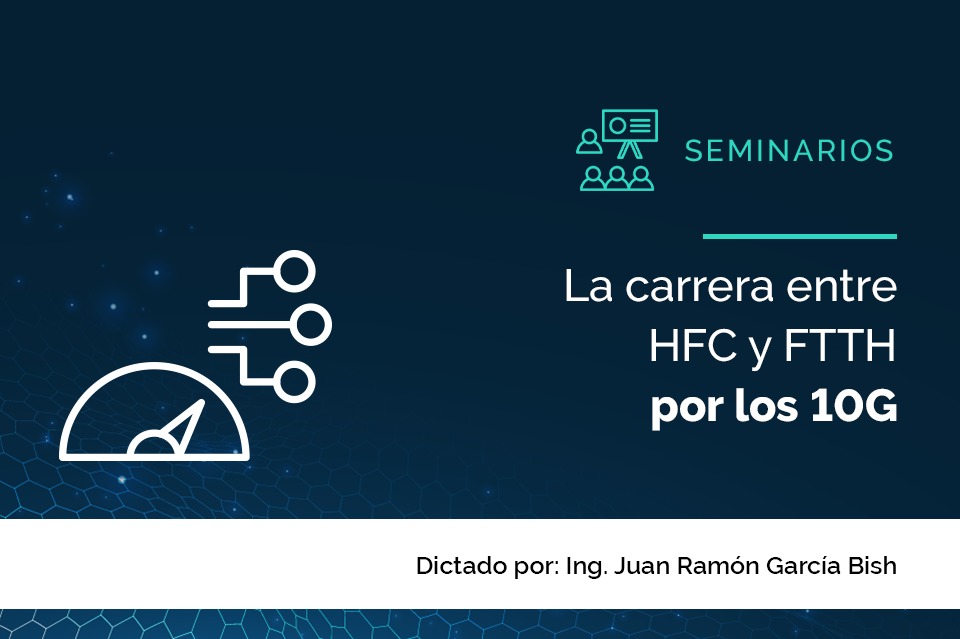 SEMINARIOS

La carrera entre HFC y FTTH por los 10G

Dictado por: Ing. Juan Ramón García Bish